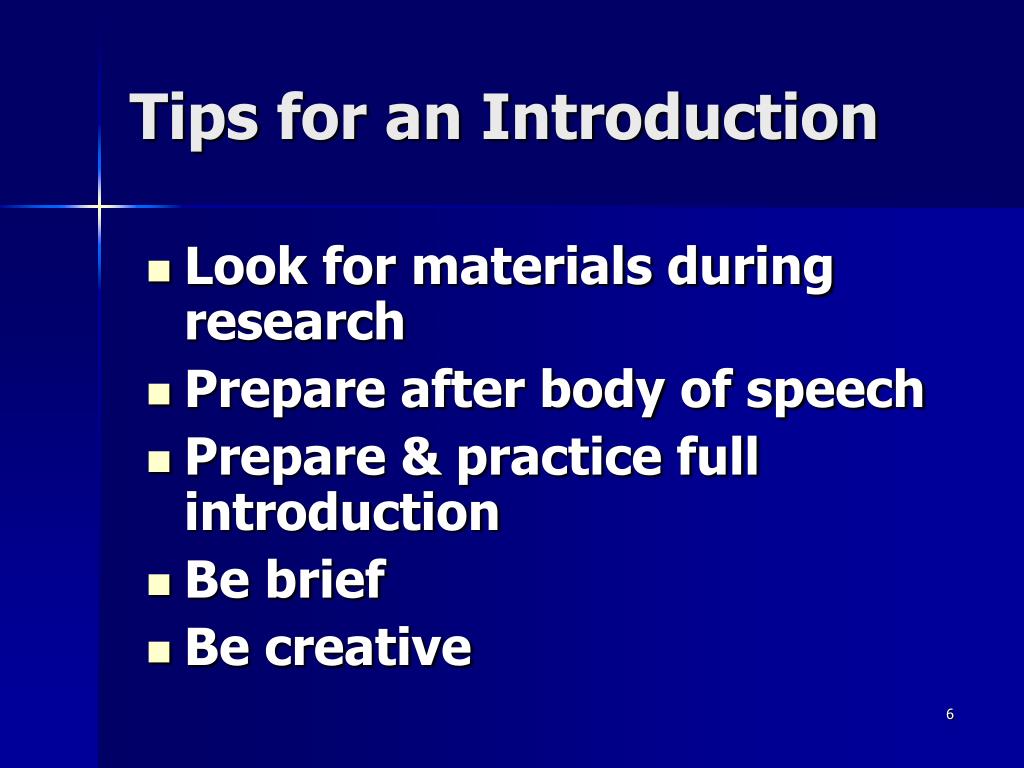 Tips for an Introduction

- Look for materials during research
- Prepare after body of speech
- Prepare & practice full introduction
- Be brief
- Be creative

6